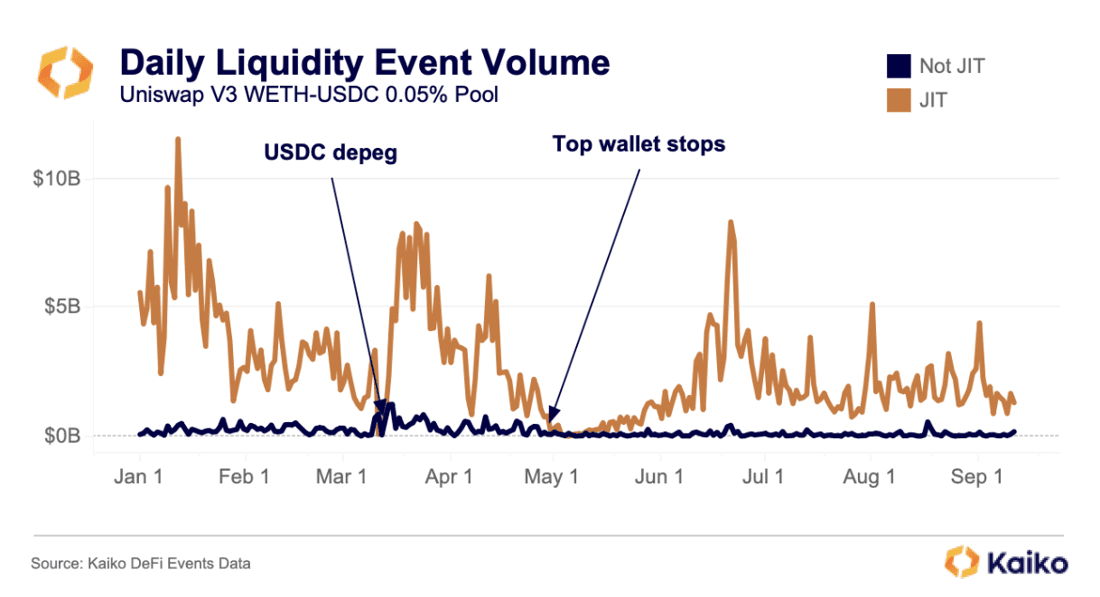 Daily Liquidity Event Volume
Uniswap V3 WETH-USDC 0.05% Pool

Not JIT
JIT

USDC depeg
Top wallet stops

$10B
$5B
$0B

Jan 1
Feb 1
Mar 1
Apr 1
May 1
Jun 1
Jul 1
Aug 1
Sep 1

Source: Kaiko DeFi Events Data

Kaiko